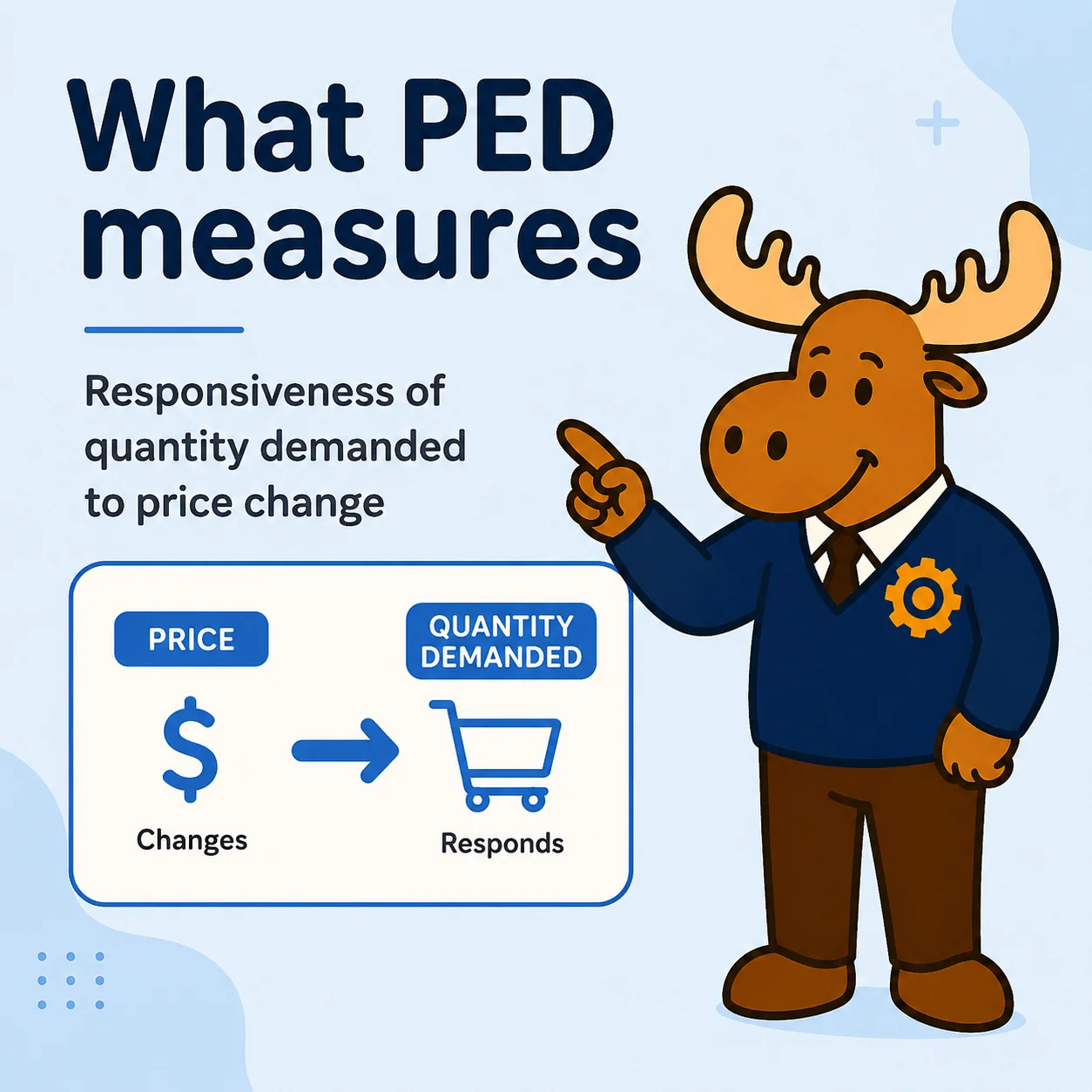 What PED measures

Responsiveness of quantity demanded to price change

PRICE

$

Changes

QUANTITY DEMANDED

Responds